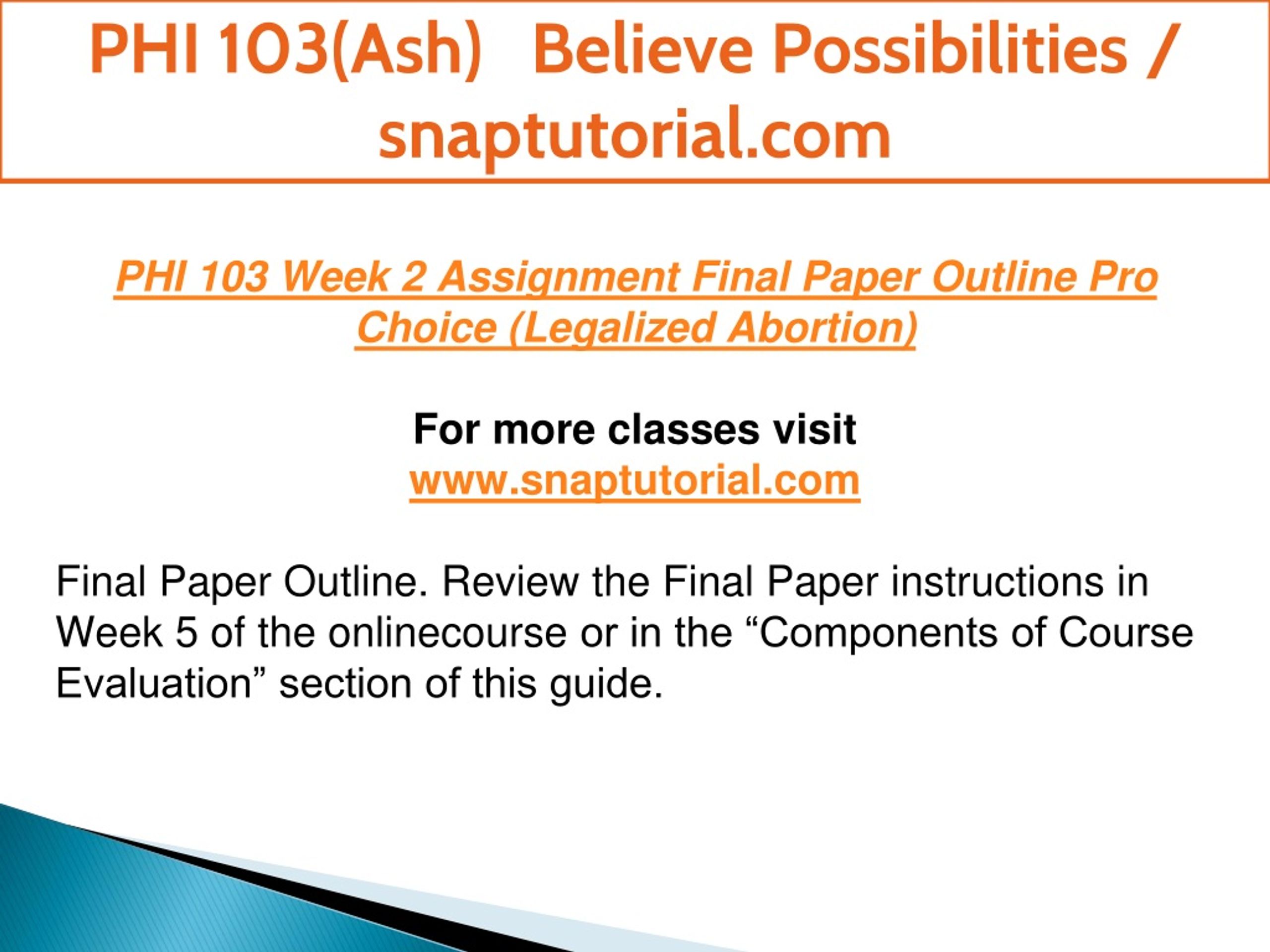 PHI 103(Ash) Believe Possibilities / snaptutorial.com

PHI 103 Week 2 Assignment Final Paper Outline Pro Choice (Legalized Abortion)

For more classes visit
www.snaptutorial.com

Final Paper Outline. Review the Final Paper instructions in Week 5 of the onlinecourse or in the “Components of Course Evaluation” section of this guide.